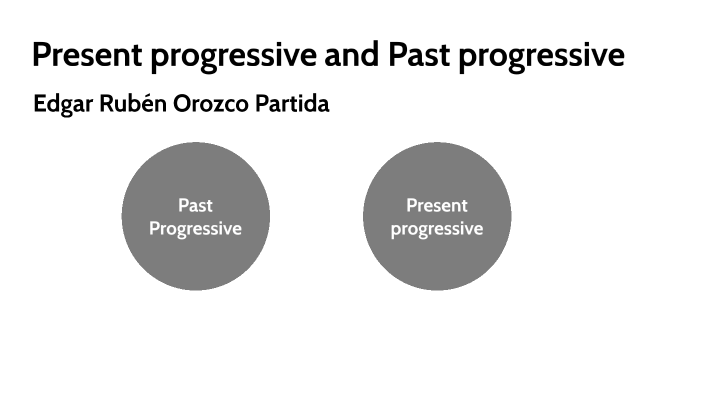 Present progressive and Past progressive

Edgar Rubén Orozco Partida

Past Progressive

Present progressive